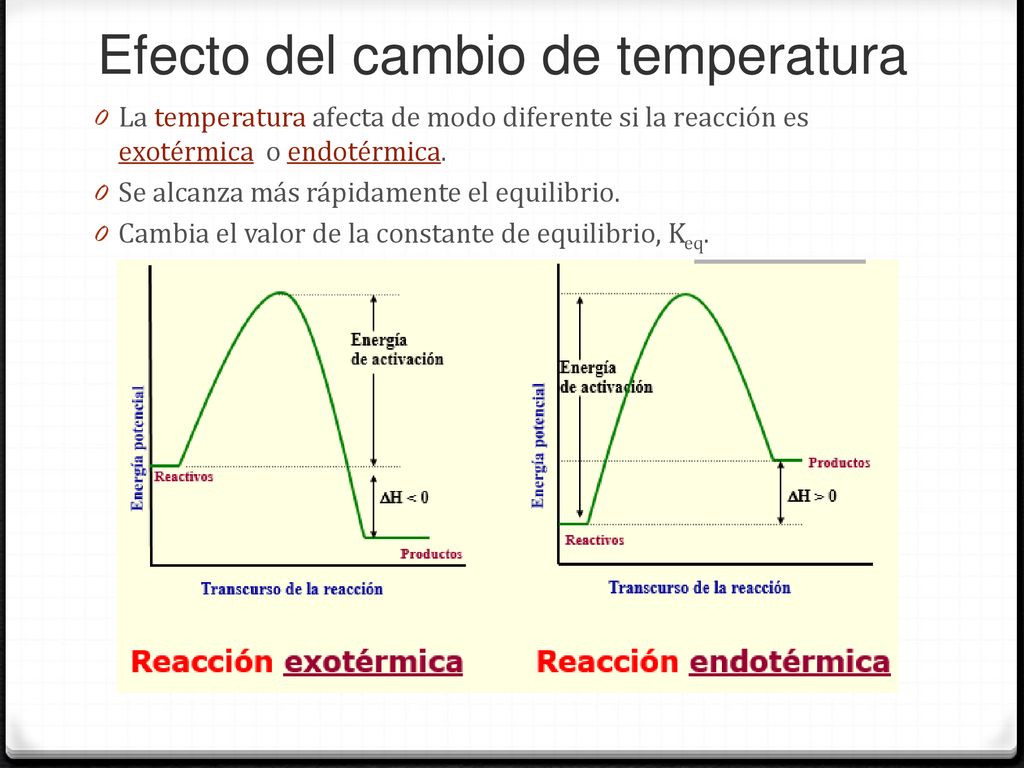 Efecto del cambio de temperatura

0 La temperatura afecta de modo diferente si la reacción es exotérmica o endotérmica.

0 Se alcanza más rápidamente el equilibrio.

0 Cambia el valor de la constante de equilibrio, $K_{eq}$.

Energía potencial

Energía de activación

Reactivos

$\Delta H < 0$

Productos

Transcurso de la reacción

Reacción exotérmica

Energía potencial

Energía de activación

Productos

$\Delta H > 0$

Reactivos

Transcurso de la reacción

Reacción endotérmica